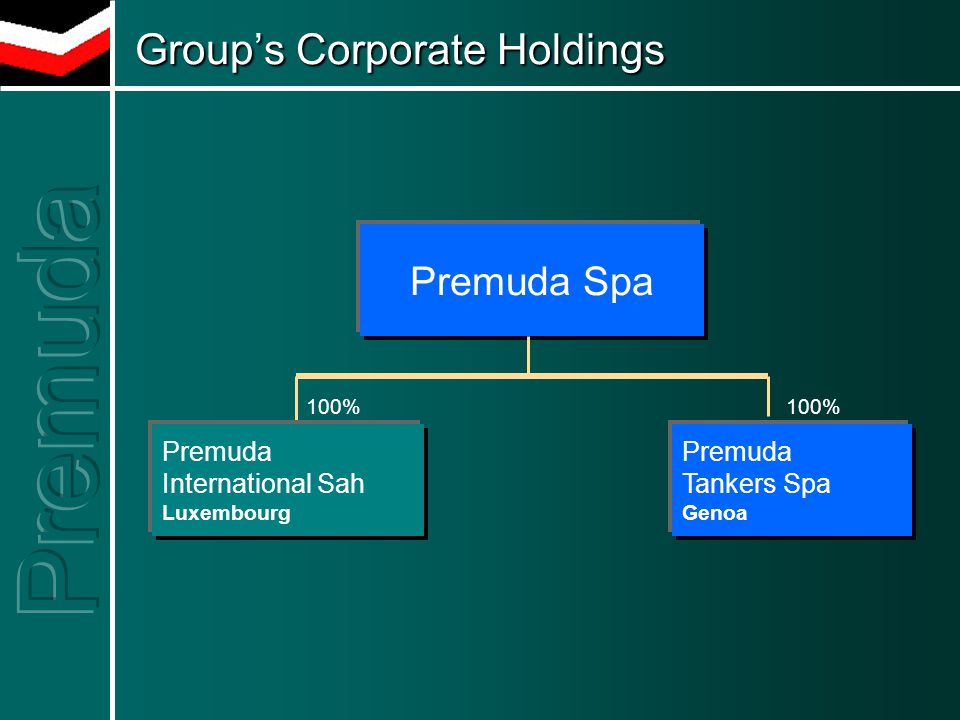 Group's Corporate Holdings

Premuda

Premuda Spa

100%

Premuda International Sah
Luxembourg

100%

Premuda Tankers Spa
Genoa